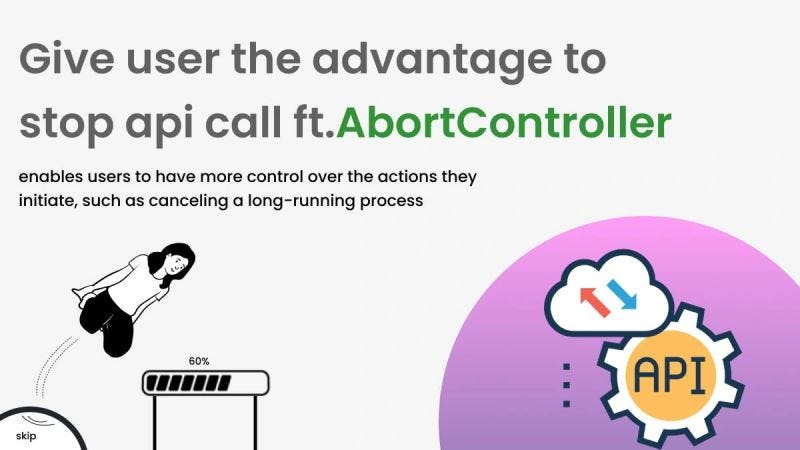 Give user the advantage to stop api call ft.AbortController

enables users to have more control over the actions they initiate, such as canceling a long-running process

60%

skip

API